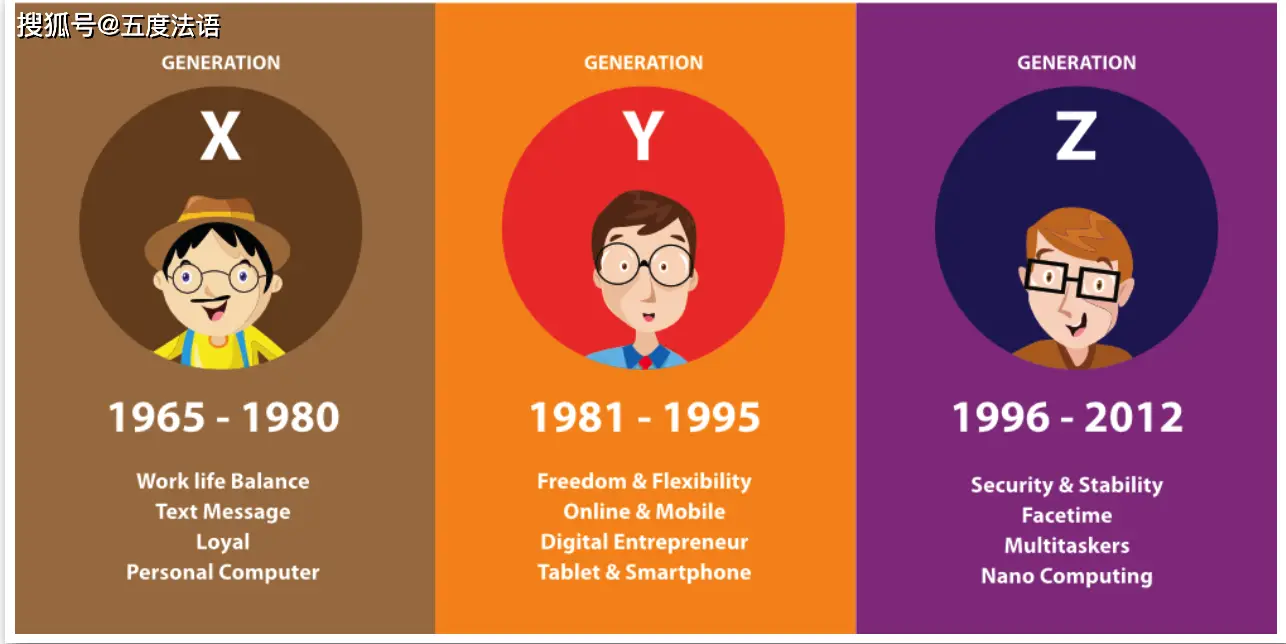 搜狐号@五度法语

GENERATION
X
1965 - 1980
Work life Balance
Text Message
Loyal
Personal Computer

GENERATION
Y
1981 - 1995
Freedom & Flexibility
Online & Mobile
Digital Entrepreneur
Tablet & Smartphone

GENERATION
Z
1996 - 2012
Security & Stability
Facetime
Multitaskers
Nano Computing